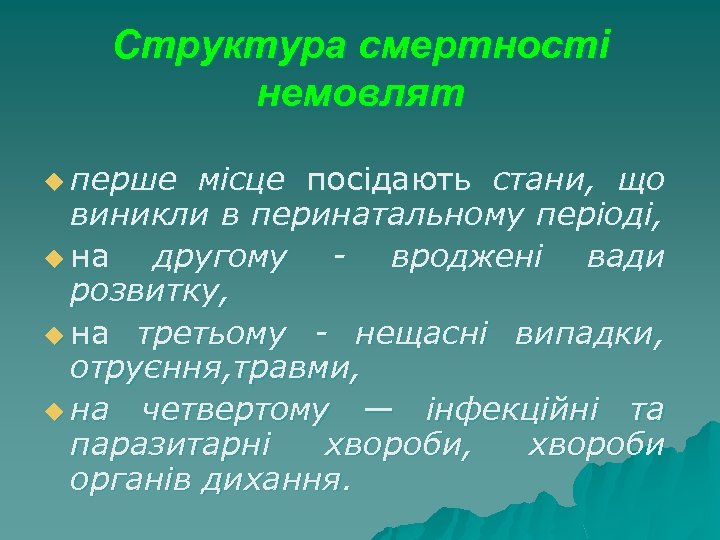 Структура смертності немовлят

перше місце посідають стани, що виникли в перинатальному періоді,

на другому - вроджені вади розвитку,

на третьому - нещасні випадки, отруєння,травми,

на четвертому — інфекційні та паразитарні хвороби, хвороби органів дихання.